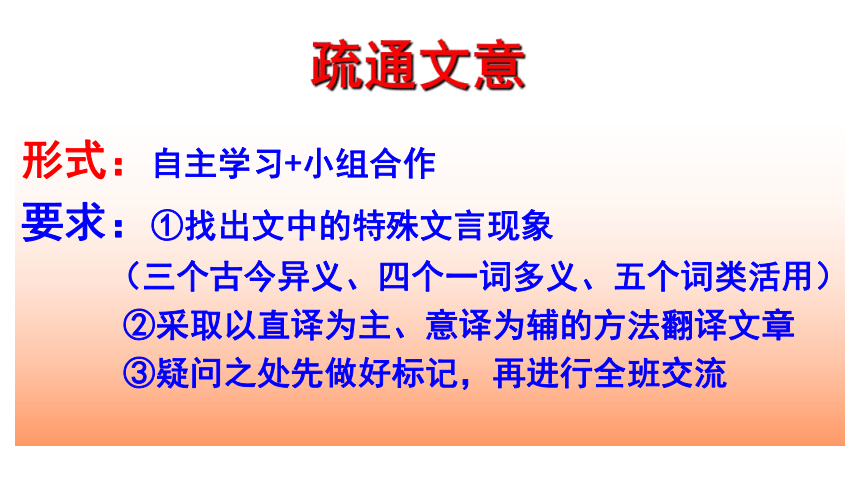 疏通文意

形式：自主学习+小组合作

要求：①找出文中的特殊文言现象
（三个古今异义、四个一词多义、五个词类活用）
②采取以直译为主、意译为辅的方法翻译文章
③疑问之处先做好标记，再进行全班交流